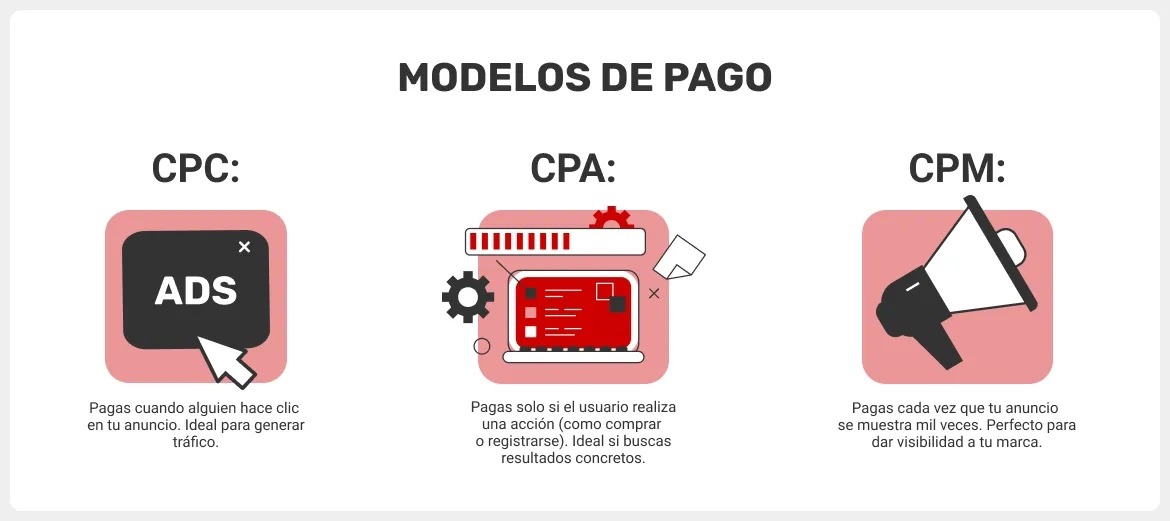 MODELOS DE PAGO

CPC:

ADS

Pagas cuando alguien hace clic en tu anuncio. Ideal para generar tráfico.

CPA:

Pagas solo si el usuario realiza una acción (como comprar o registrarse). Ideal si buscas resultados concretos.

CPM:

Pagas cada vez que tu anuncio se muestra mil veces. Perfecto para dar visibilidad a tu marca.